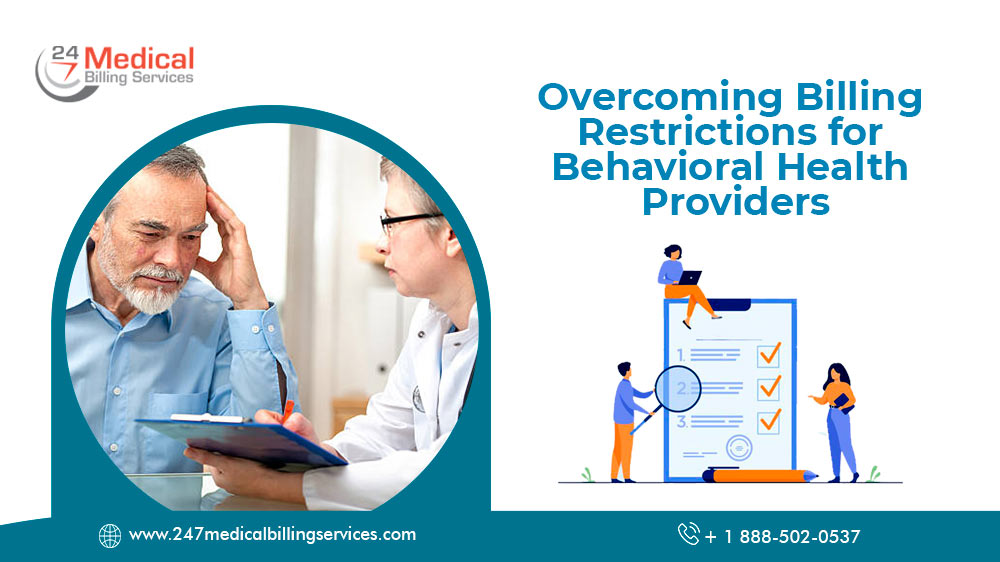 24 7 Medical Billing Services

Overcoming Billing Restrictions for Behavioral Health Providers

1.
2.
3.

www.247medicalbillingservices.com

+ 1 888-502-0537